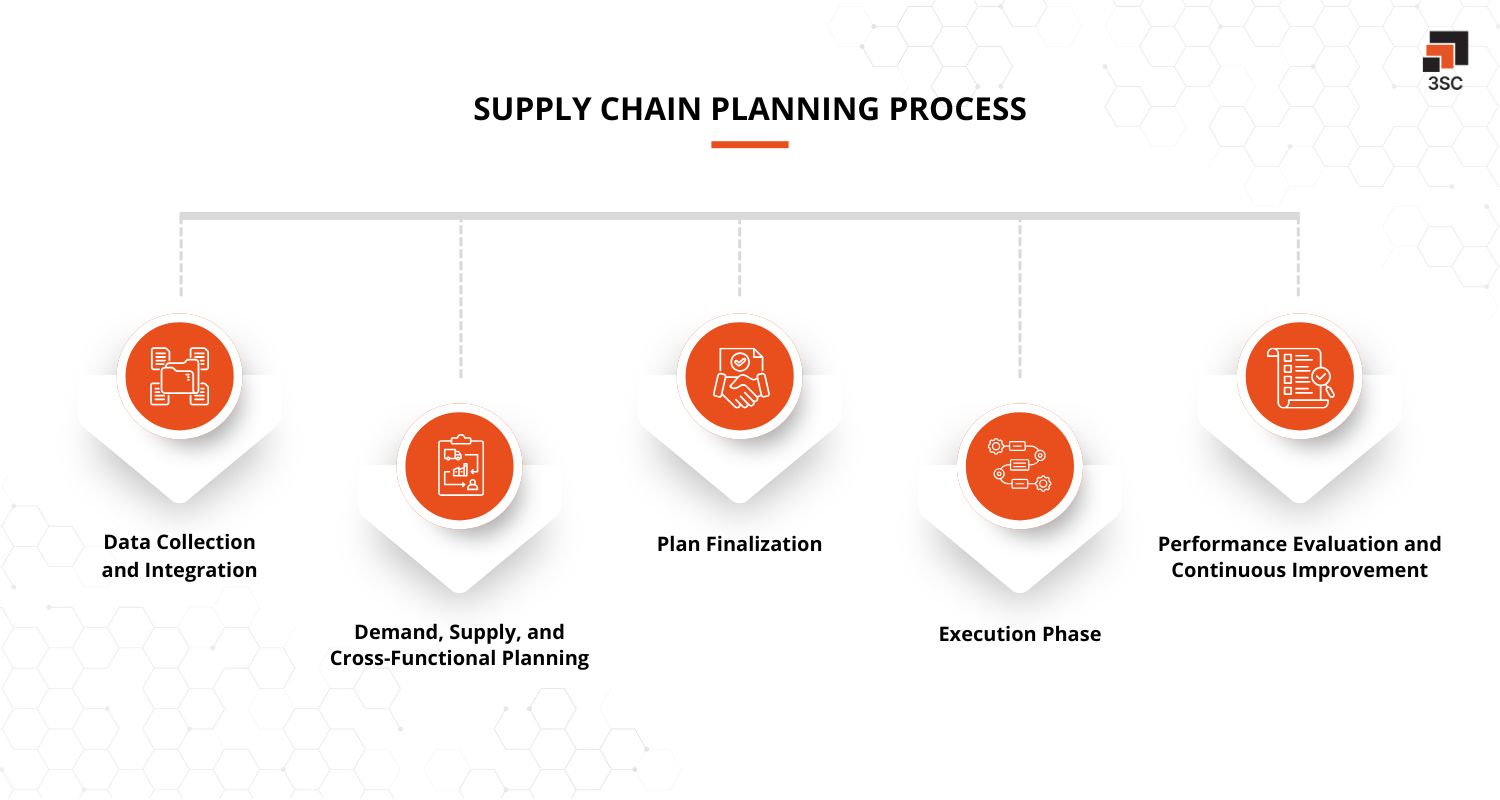 3SC

SUPPLY CHAIN PLANNING PROCESS

Data Collection and Integration

Demand, Supply, and Cross-Functional Planning

Plan Finalization

Execution Phase

Performance Evaluation and Continuous Improvement